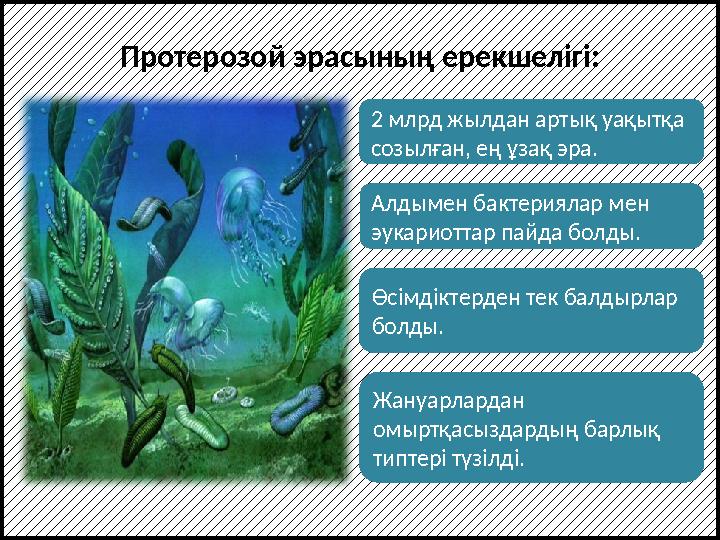 Протерозой эрасының ерекшелігі:

2 млрд жылдан артық уақытқа созылған, ең ұзақ эра.

Алдымен бактериялар мен эукариоттар пайда болды.

Өсімдіктерден тек балдырлар болды.

Жануарлардан омыртқасыздардың барлық типтері түзілді.